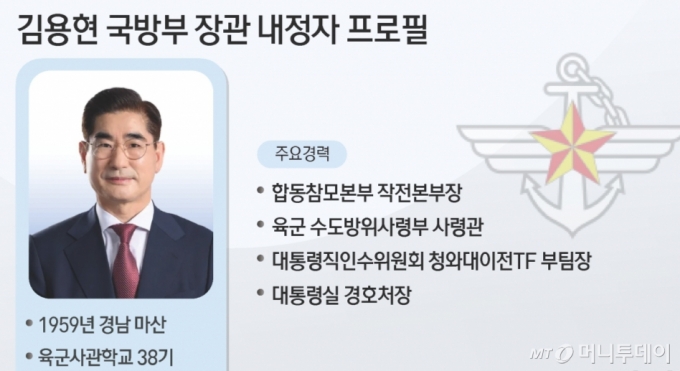 김용현 국방부 장관 내정자 프로필

주요경력

• 합동참모본부 작전본부장

• 육군 수도방위사령부 사령관

• 대통령직인수위원회 청와대이전TF 부팀장

• 대통령실 경호처장

• 1959년 경남 마산

• 육군사관학교 38기

MT 머니투데이